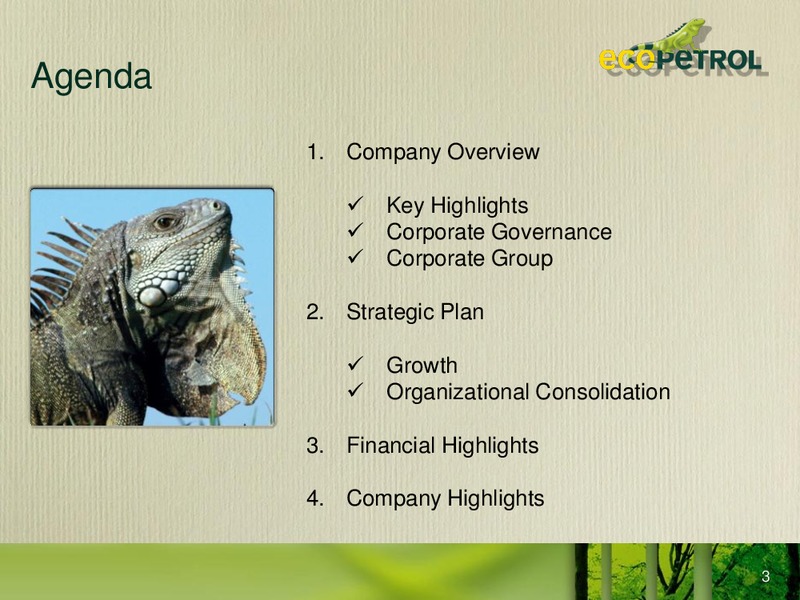 Agenda

ecopetrol

1. Company Overview

✓ Key Highlights
✓ Corporate Governance
✓ Corporate Group

2. Strategic Plan

✓ Growth
✓ Organizational Consolidation

3. Financial Highlights

4. Company Highlights

3